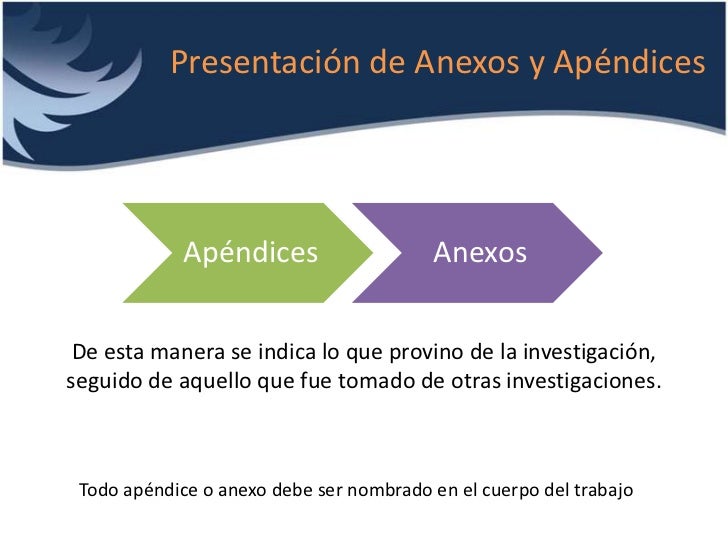 Presentación de Anexos y Apéndices

Apéndices

Anexos

De esta manera se indica lo que provino de la investigación, seguido de aquello que fue tomado de otras investigaciones.

Todo apéndice o anexo debe ser nombrado en el cuerpo del trabajo